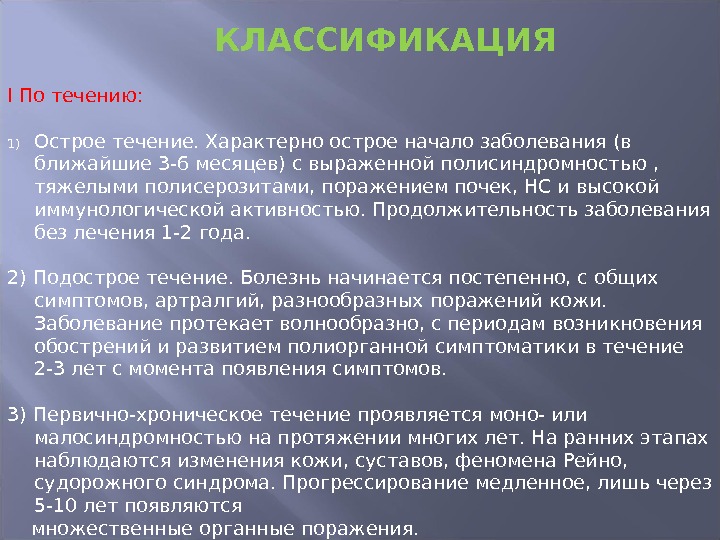 КЛАССИФИКАЦИЯ

I По течению:

1) Острое течение. Характерно острое начало заболевания (в ближайшие 3-6 месяцев) с выраженной полисиндромностью , тяжелыми полисерозитами, поражением почек, НС и высокой иммунологической активностью. Продолжительность заболевания без лечения 1-2 года.

2) Подострое течение. Болезнь начинается постепенно, с общих симптомов, артралгий, разнообразных поражений кожи. Заболевание протекает волнообразно, с периодам возникновения обострений и развитием полиорганной симптоматики в течение 2-3 лет с момента появления симптомов.

3) Первично-хроническое течение проявляется моно- или малосиндромностью на протяжении многих лет. На ранних этапах наблюдаются изменения кожи, суставов, феномена Рейно, судорожного синдрома. Прогрессирование медленное, лишь через 5-10 лет появляются
множественные органные поражения.